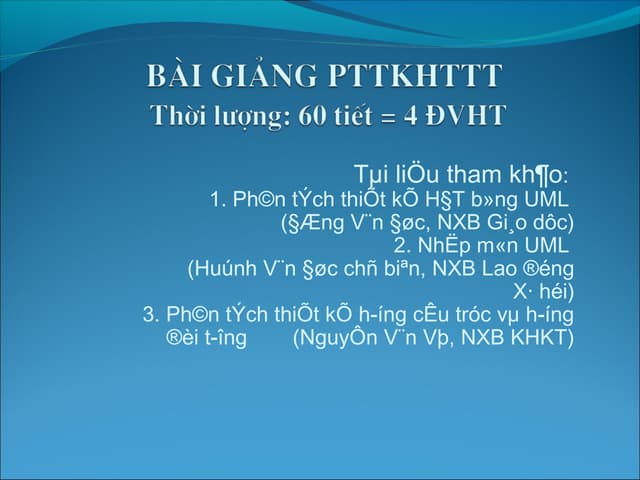 BÀI GIẢNG PTTKHTTT
Thời lượng: 60 tiết = 4 ĐVHT

Tµi liÖu tham kh¶o:
1. Ph©n tÝch thiÕt kÕ H§T b»ng UML
(§Æng V¨n §øc, NXB Gi¸o dôc)
2. NhËp m«n UML
(Huúnh V¨n §øc chñ biªn, NXB Lao ®éng X· héi)
3. Ph©n tÝch thiÕt kÕ h­íng cÊu tróc vµ h­íng ®èi t­îng (NguyÔn V¨n Vþ, NXB KHKT)